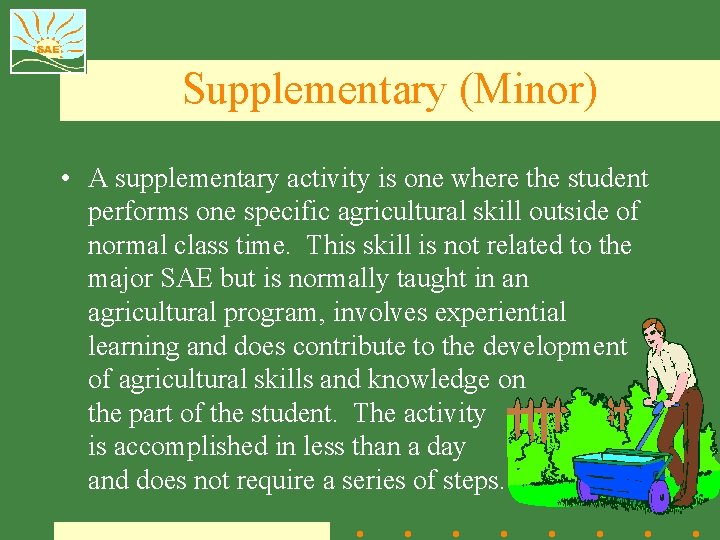 SAE

Supplementary (Minor)

• A supplementary activity is one where the student performs one specific agricultural skill outside of normal class time. This skill is not related to the major SAE but is normally taught in an agricultural program, involves experiential learning and does contribute to the development of agricultural skills and knowledge on the part of the student. The activity is accomplished in less than a day and does not require a series of steps.